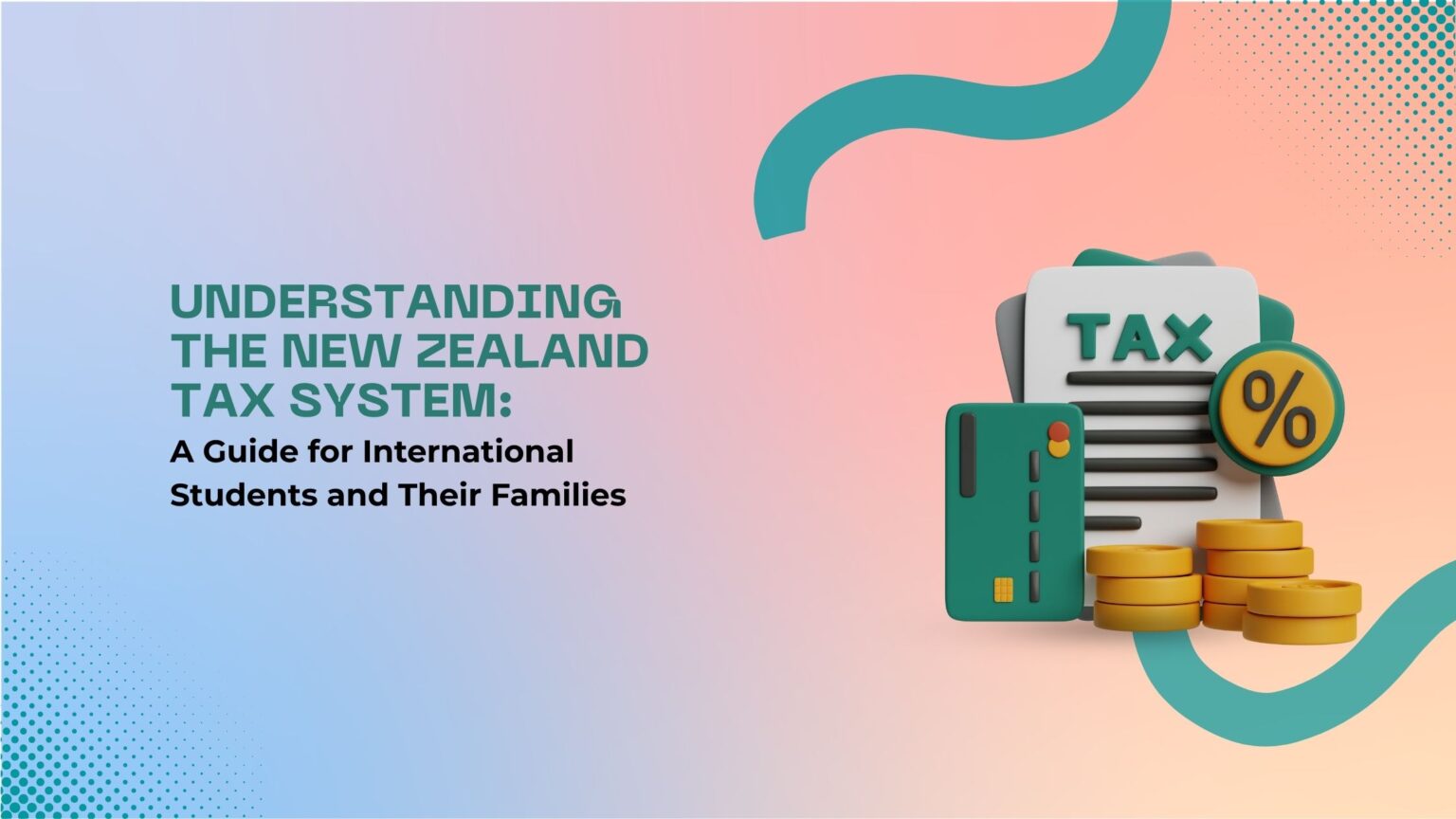 UNDERSTANDING THE NEW ZEALAND TAX SYSTEM:
A Guide for International Students and Their Families

TAX

%